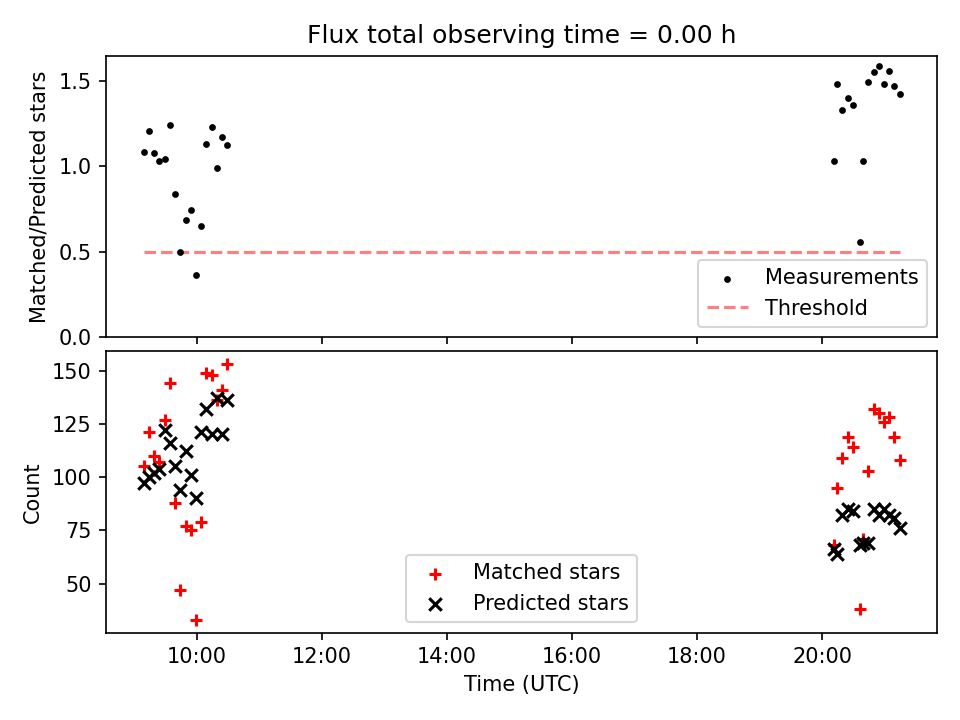 Flux total observing time = 0.00 h

Matched/Predicted stars

1.5
1.0
0.5
0.0

Measurements
Threshold

Count

150
125
100
75
50

Matched stars
Predicted stars

10:00
12:00
14:00
16:00
18:00
20:00

Time (UTC)